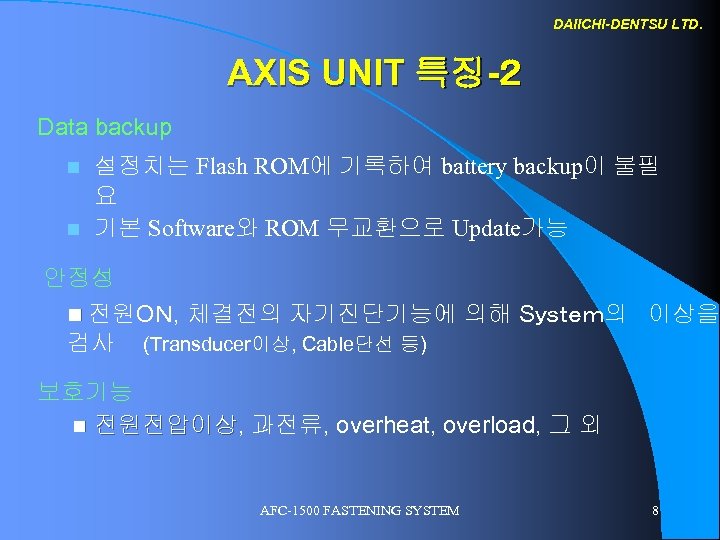 DAIICHI-DENTSU LTD.

AXIS UNIT 특징-2

Data backup

■ 설정치는 Flash ROM에 기록하여 battery backup이 불필요

■ 기본 Software와 ROM 무교환으로 Update가능

안정성

■ 전원ON, 체결전의 자기진단기능에 의해 System의 이상을 검사 (Transducer이상, Cable단선 등)

보호기능

■ 전원전압이상, 과전류, overheat, overload, 그 외

AFC-1500 FASTENING SYSTEM

8